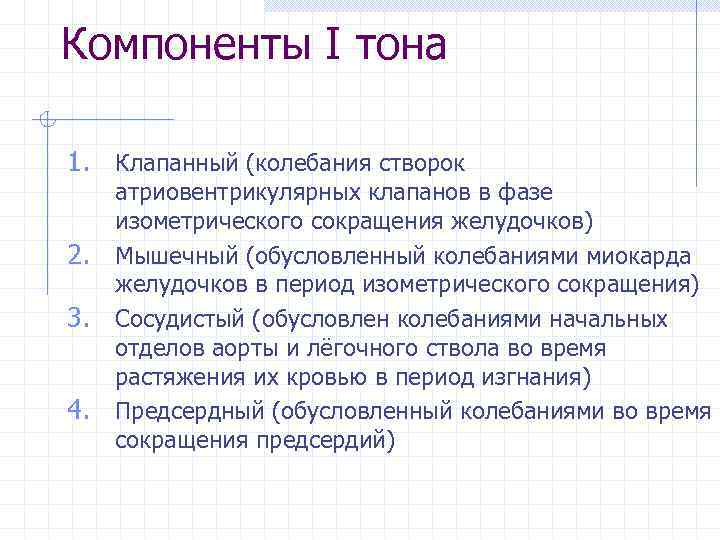 Компоненты I тона

1. Клапанный (колебания створок атриовентрикулярных клапанов в фазе изометрического сокращения желудочков)
2. Мышечный (обусловленный колебаниями миокарда желудочков в период изометрического сокращения)
3. Сосудистый (обусловлен колебаниями начальных отделов аорты и лёгочного ствола во время растяжения их кровью в период изгнания)
4. Предсердный (обусловленный колебаниями во время сокращения предсердий)